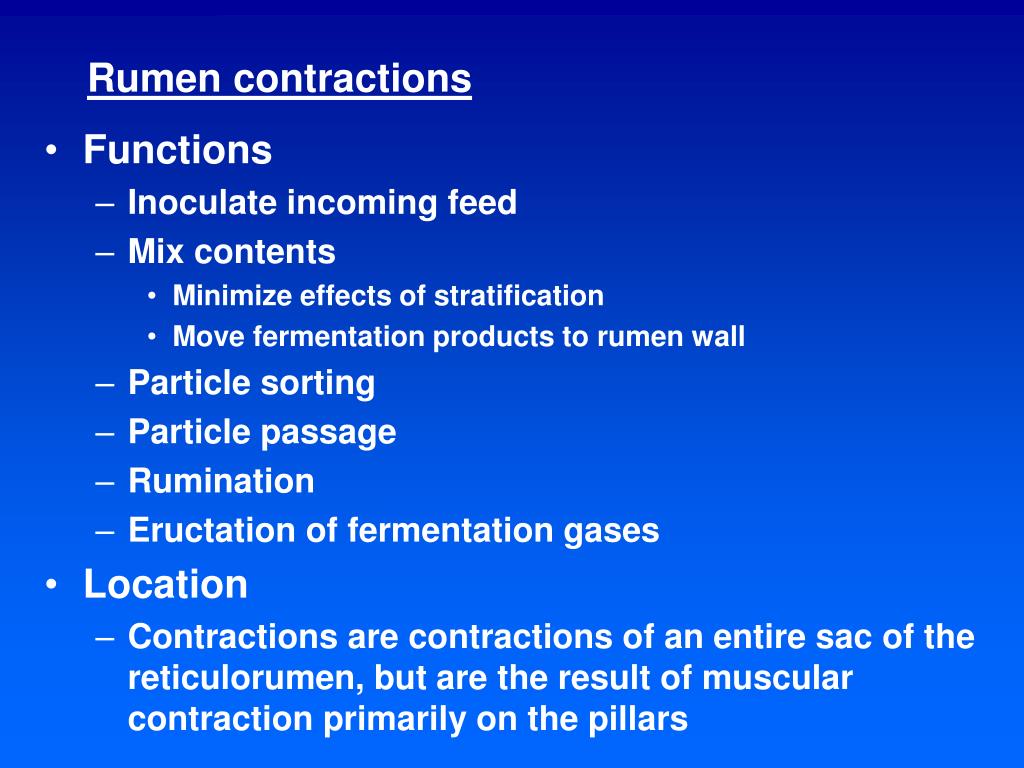 Rumen contractions

• Functions
– Inoculate incoming feed
– Mix contents
• Minimize effects of stratification
• Move fermentation products to rumen wall
– Particle sorting
– Particle passage
– Rumination
– Eructation of fermentation gases
• Location
– Contractions are contractions of an entire sac of the reticulorumen, but are the result of muscular contraction primarily on the pillars